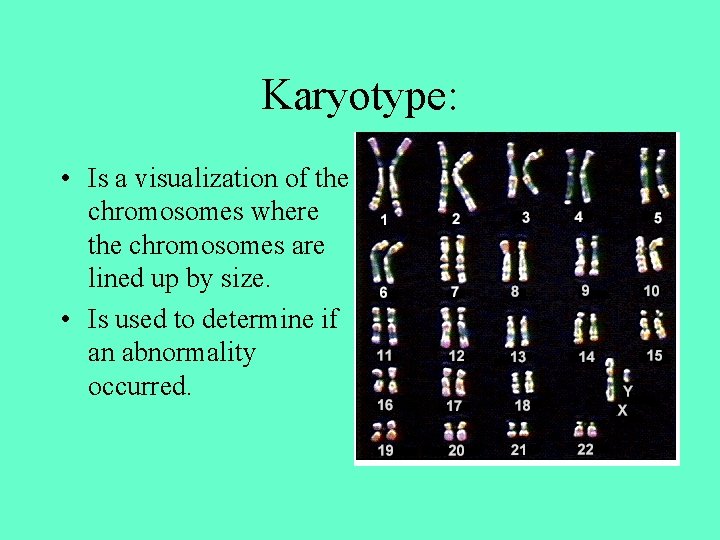 Karyotype:

• Is a visualization of the chromosomes where the chromosomes are lined up by size.

• Is used to determine if an abnormality occurred.

1 2 3 4 5
6 7 8 9 10
11 12 13 14 15
16 17 18 Y X
19 20 21 22